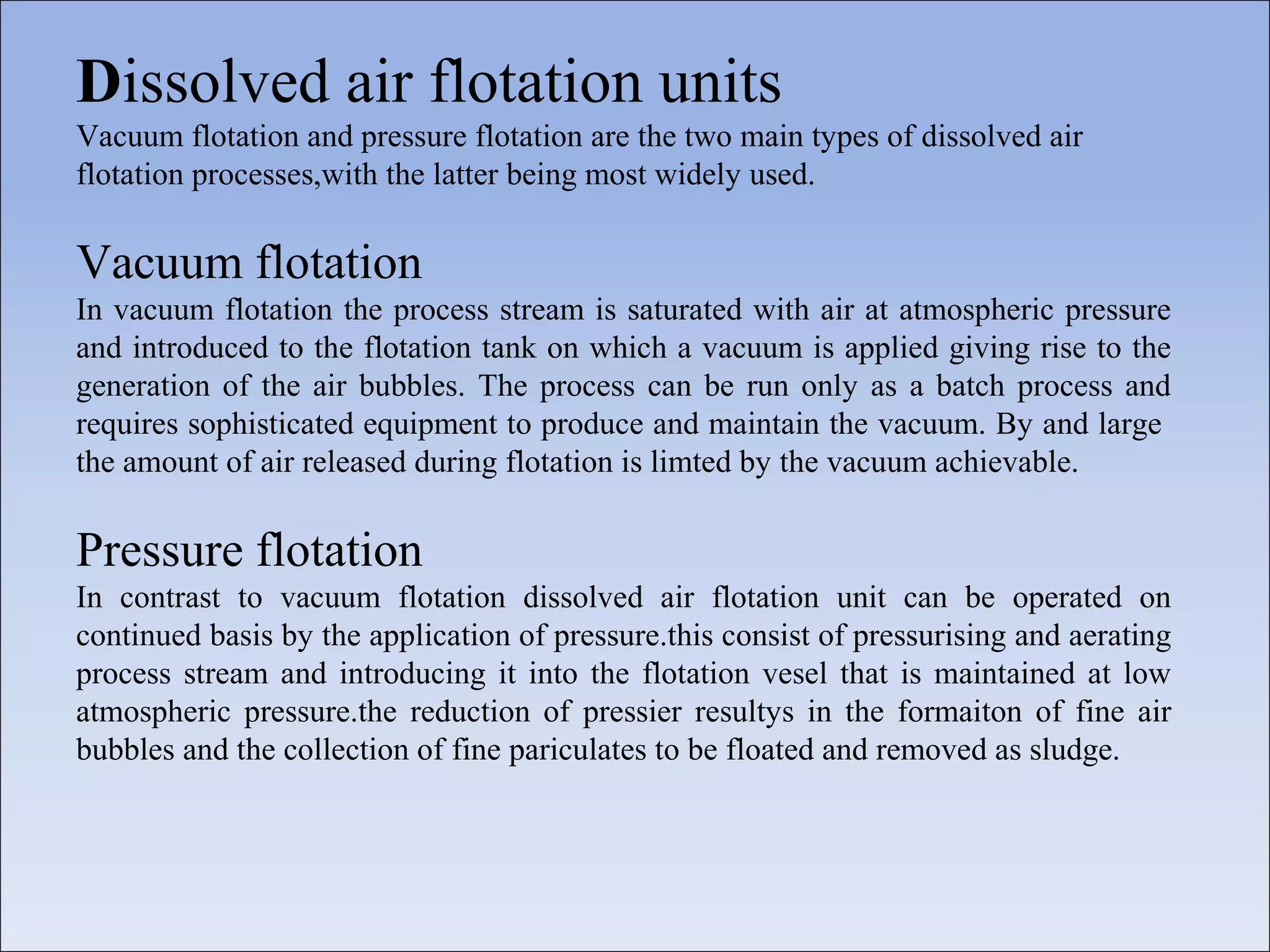 Dissolved air flotation units
Vacuum flotation and pressure flotation are the two main types of dissolved air flotation processes,with the latter being most widely used.

Vacuum flotation
In vacuum flotation the process stream is saturated with air at atmospheric pressure and introduced to the flotation tank on which a vacuum is applied giving rise to the generation of the air bubbles. The process can be run only as a batch process and requires sophisticated equipment to produce and maintain the vacuum. By and large the amount of air released during flotation is limted by the vacuum achievable.

Pressure flotation
In contrast to vacuum flotation dissolved air flotation unit can be operated on continued basis by the application of pressure.this consist of pressurising and aerating process stream and introducing it into the flotation vesel that is maintained at low atmospheric pressure.the reduction of pressier resultys in the formaiton of fine air bubbles and the collection of fine pariculates to be floated and removed as sludge.